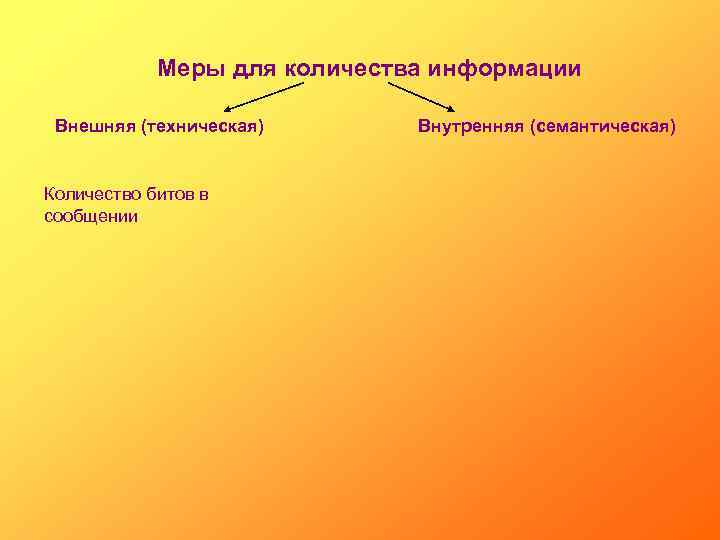 Меры для количества информации

Внешняя (техническая)

Внутренняя (семантическая)

Количество битов в сообщении